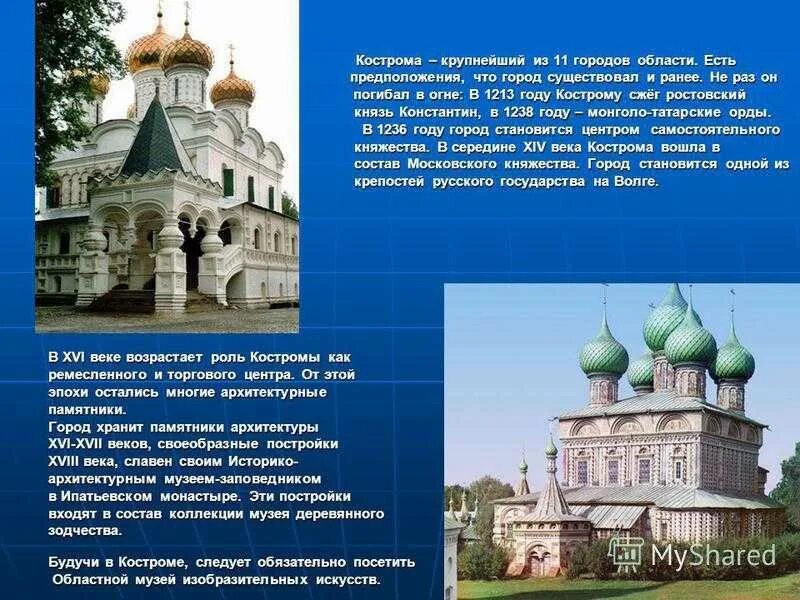 Кострома – крупнейший из 11 городов области. Есть предположения, что город существовал и ранее. Не раз он погибал в огне: В 1213 году Кострому сжёг ростовский князь Константин, в 1238 году – монголо-татарские орды.
В 1236 году город становится центром самостоятельного княжества. В середине XIV века Кострома вошла в состав Московского княжества. Город становится одной из крепостей русского государства на Волге.

В XVI веке возрастает роль Костромы как ремесленного и торгового центра. От этой эпохи остались многие архитектурные памятники.
Город хранит памятники архитектуры XVI-XVII веков, своеобразные постройки XVIII века, славен своим Историко-архитектурным музеем-заповедником в Ипатьевском монастыре. Эти постройки входят в состав коллекции музея деревянного зодчества.

Будучи в Костроме, следует обязательно посетить Областной музей изобразительных искусств.

MyShared